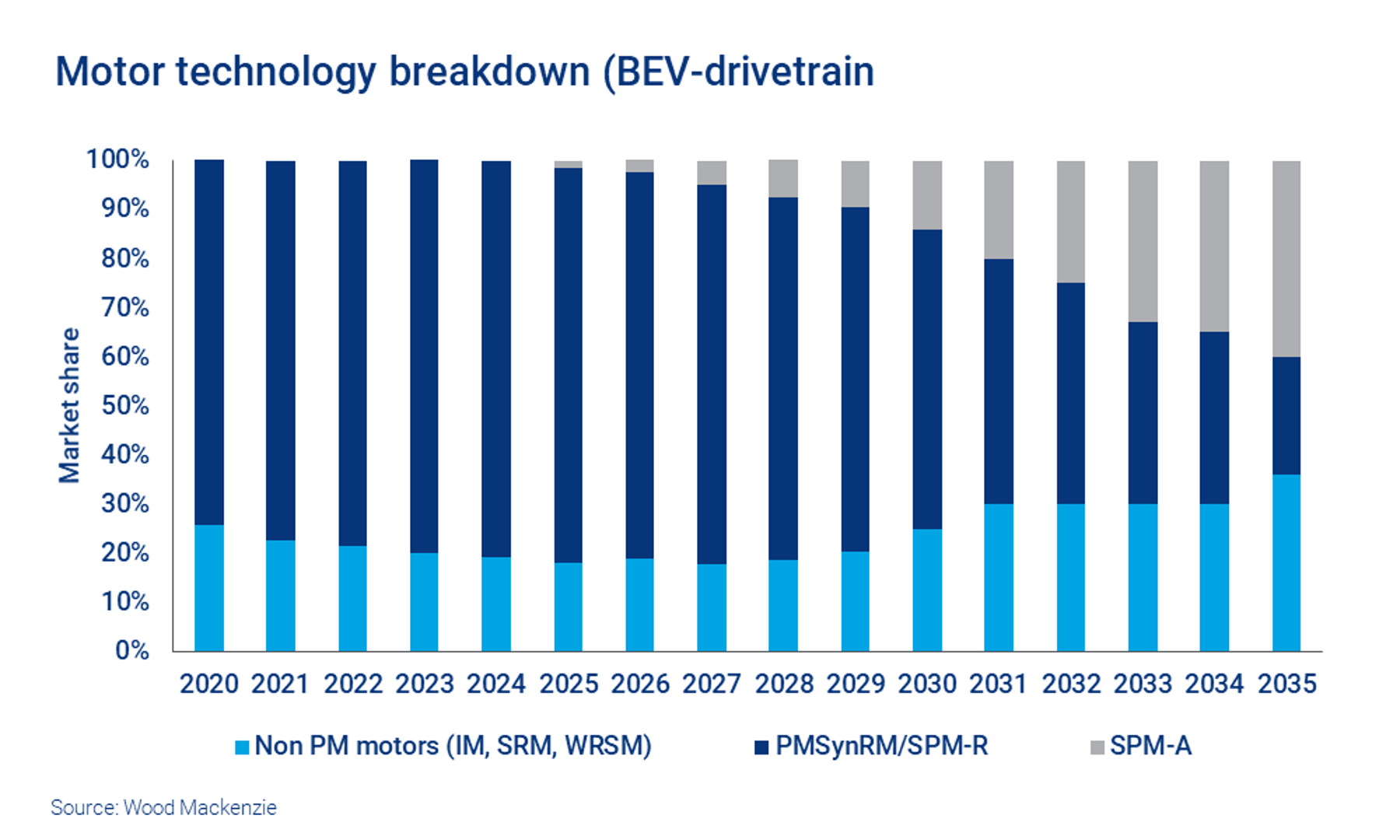 Motor technology breakdown (BEV-drivetrain

Market share

100%
90%
80%
70%
60%
50%
40%
30%
20%
10%
0%

2020 2021 2022 2023 2024 2025 2026 2027 2028 2029 2030 2031 2032 2033 2034 2035

Non PM motors (IM, SRM, WRSM)
PMSynRM/SPM-R
SPM-A

Source: Wood Mackenzie